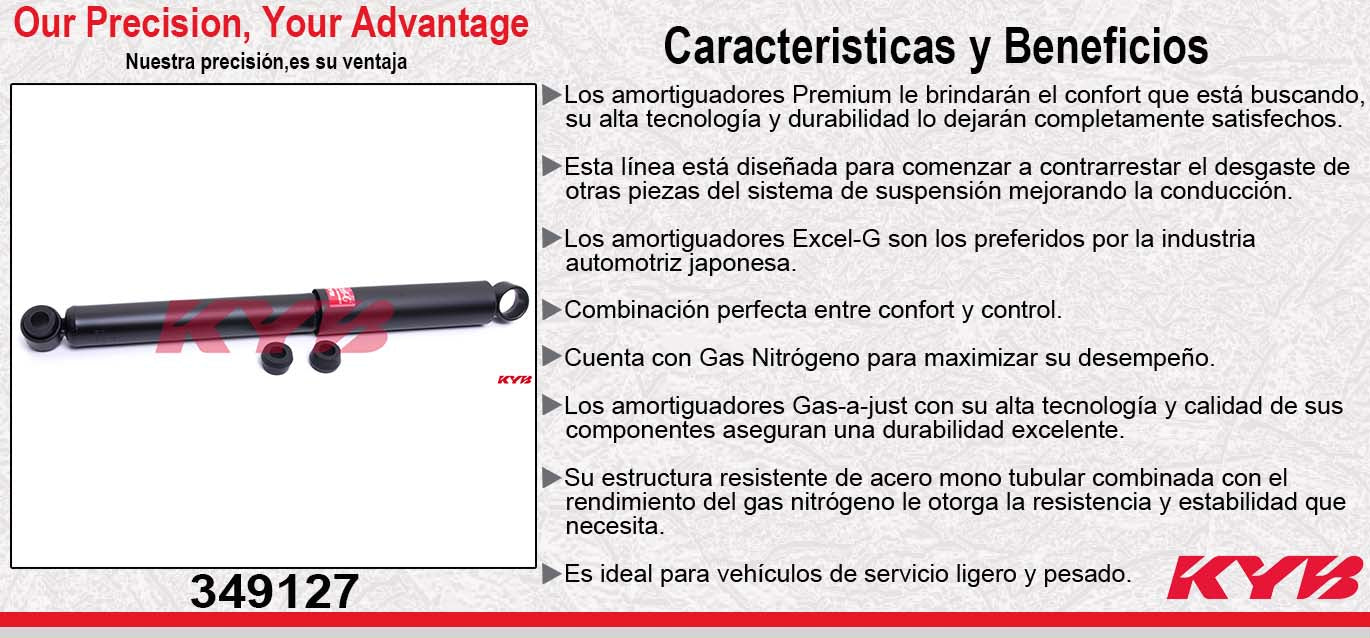 Our Precision, Your Advantage
Nuestra precisión,es su ventaja

KYB

KYB

349127

Caracteristicas y Beneficios

▶Los amortiguadores Premium le brindarán el confort que está buscando, su alta tecnología y durabilidad lo dejarán completamente satisfechos.

▶Esta línea está diseñada para comenzar a contrarrestar el desgaste de otras piezas del sistema de suspensión mejorando la conducción.

▶Los amortiguadores Excel-G son los preferidos por la industria automotriz japonesa.

▶Combinación perfecta entre confort y control.

▶Cuenta con Gas Nitrógeno para maximizar su desempeño.

▶Los amortiguadores Gas-a-just con su alta tecnología y calidad de sus componentes aseguran una durabilidad excelente.

▶Su estructura resistente de acero mono tubular combinada con el rendimiento del gas nitrógeno le otorga la resistencia y estabilidad que necesita.

▶Es ideal para vehículos de servicio ligero y pesado.

KYB